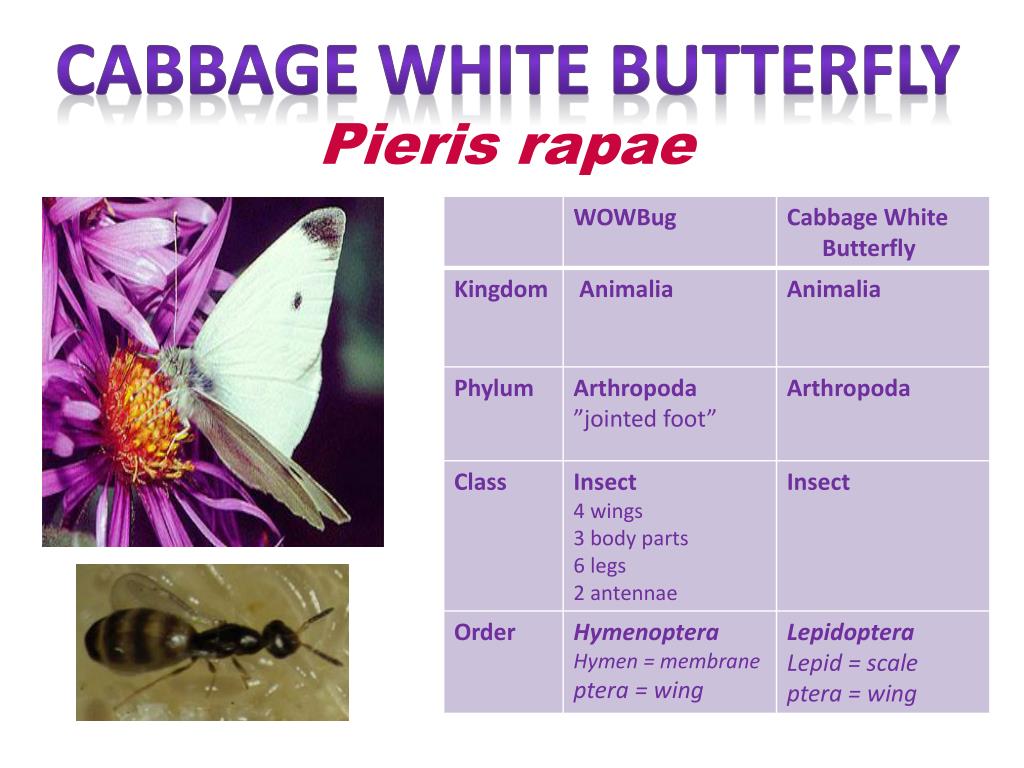 CABBAGE WHITE BUTTERFLY

Pieris rapae

| | WOWBug | Cabbage White Butterfly |
|---|---|---|
| Kingdom | Animalia | Animalia |
| Phylum | Arthropoda ”jointed foot” | Arthropoda |
| Class | Insect 4 wings 3 body parts 6 legs 2 antennae | Insect |
| Order | Hymenoptera Hymen = membrane ptera = wing | Lepidoptera Lepid = scale ptera = wing |